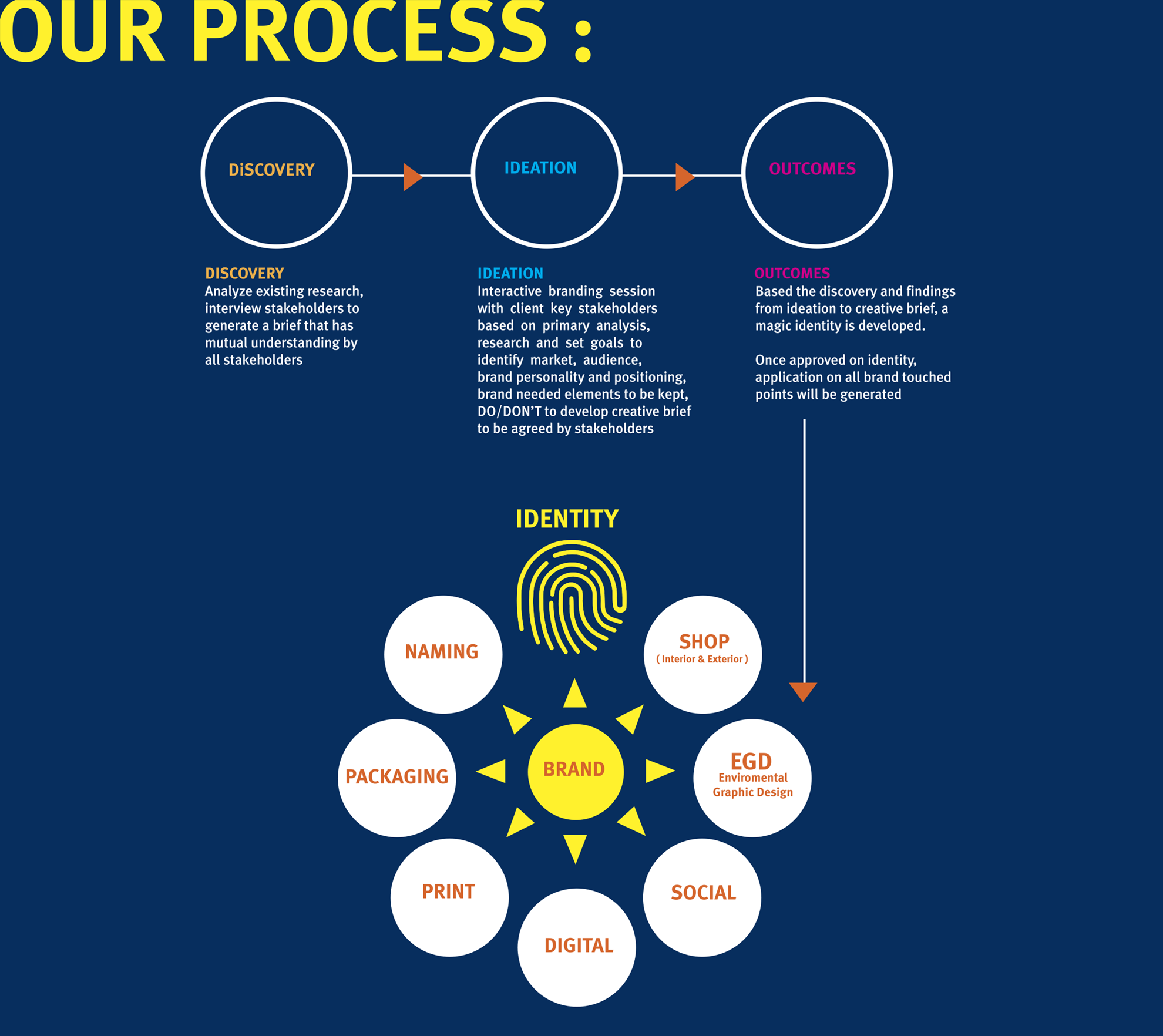 OUR PROCESS :

DiSCOVERY

IDEATION

OUTCOMES

DISCOVERY
Analyze existing research, interview stakeholders to generate a brief that has mutual understanding by all stakeholders

IDEATION
Interactive branding session with client key stakeholders based on primary analysis, research and set goals to identify market, audience, brand personality and positioning, brand needed elements to be kept, DO/DON'T to develop creative brief to be agreed by stakeholders

OUTCOMES
Based the discovery and findings from ideation to creative brief, a magic identity is developed.

Once approved on identity, application on all brand touched points will be generated

IDENTITY

NAMING

SHOP
( Interior & Exterior )

PACKAGING

BRAND

EGD
Enviromental Graphic Design

PRINT

SOCIAL

DIGITAL